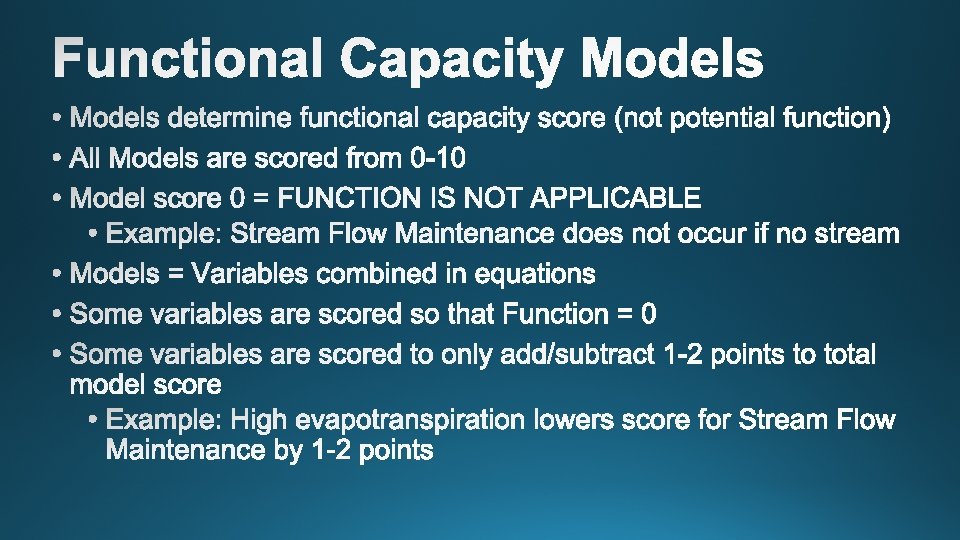 Functional Capacity Models

• Models determine functional capacity score (not potential function)
• All Models are scored from 0-10
• Model score 0 = FUNCTION IS NOT APPLICABLE
  • Example: Stream Flow Maintenance does not occur if no stream
• Models = Variables combined in equations
• Some variables are scored so that Function = 0
• Some variables are scored to only add/subtract 1-2 points to total model score
  • Example: High evapotranspiration lowers score for Stream Flow Maintenance by 1-2 points